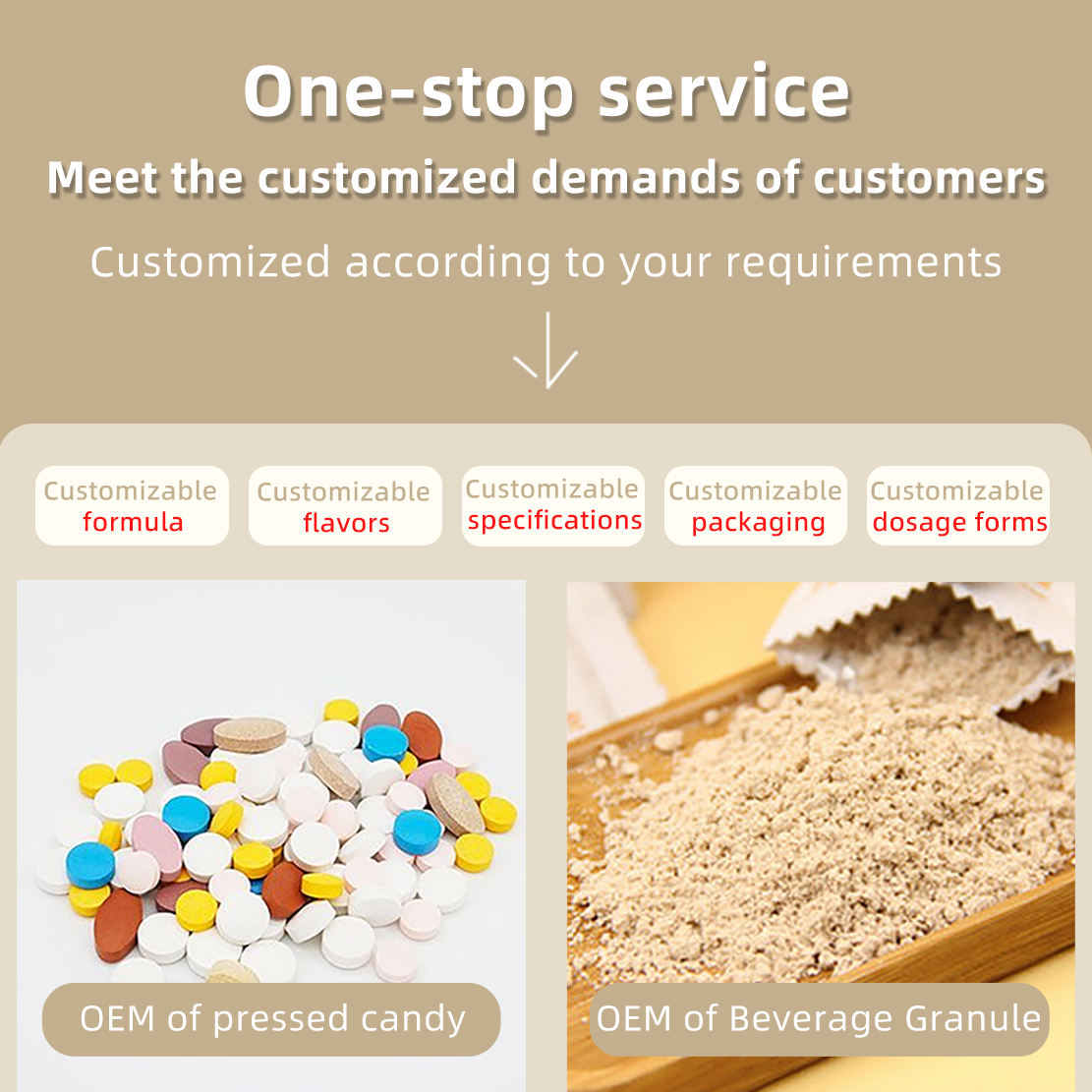 One-stop service

Meet the customized demands of customers

Customized according to your requirements

Customizable formula

Customizable flavors

Customizable specifications

Customizable packaging

Customizable dosage forms

OEM of pressed candy

OEM of Beverage Granule